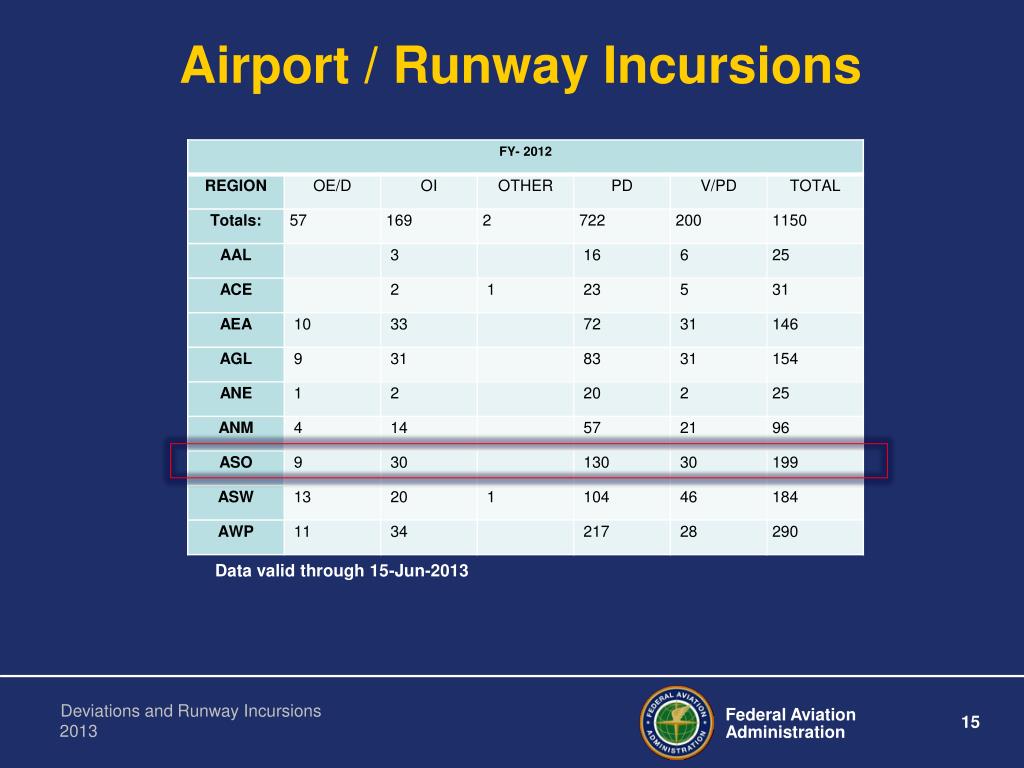 Airport / Runway Incursions

FY- 2012

| REGION | OE/D | OI | OTHER | PD | V/PD | TOTAL |
|---|---|---|---|---|---|---|
| Totals: | 57 | 169 | 2 | 722 | 200 | 1150 |
| AAL | | 3 | | 16 | 6 | 25 |
| ACE | | 2 | 1 | 23 | 5 | 31 |
| AEA | 10 | 33 | | 72 | 31 | 146 |
| AGL | 9 | 31 | | 83 | 31 | 154 |
| ANE | 1 | 2 | | 20 | 2 | 25 |
| ANM | 4 | 14 | | 57 | 21 | 96 |
| ASO | 9 | 30 | | 130 | 30 | 199 |
| ASW | 13 | 20 | 1 | 104 | 46 | 184 |
| AWP | 11 | 34 | | 217 | 28 | 290 |

Data valid through 15-Jun-2013

Deviations and Runway Incursions 2013

FEDERAL AVIATION ADMINISTRATION

Federal Aviation Administration

15